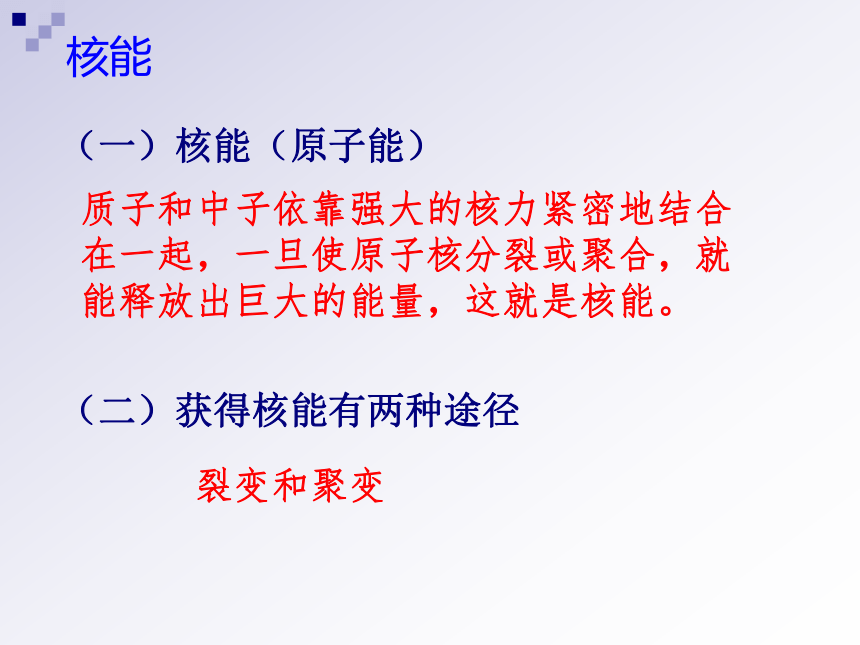 核能

（一）核能（原子能）

质子和中子依靠强大的核力紧密地结合在一起，一旦使原子核分裂或聚合，就能释放出巨大的能量，这就是核能。

（二）获得核能有两种途径

裂变和聚变